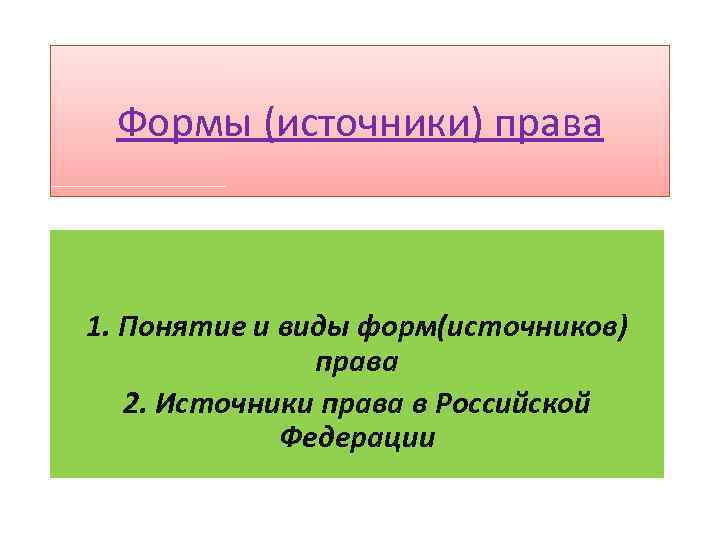 Формы (источники) права

1. Понятие и виды форм(источников) права

2. Источники права в Российской Федерации